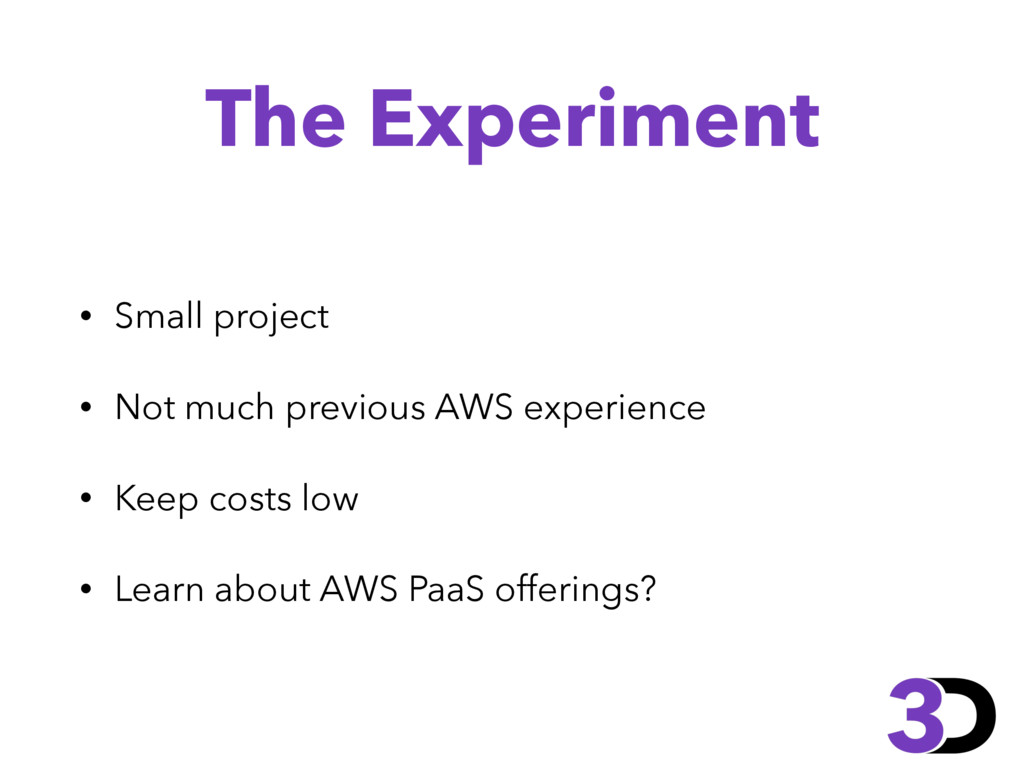 The Experiment

• Small project

• Not much previous AWS experience

• Keep costs low

• Learn about AWS PaaS offerings?

3D